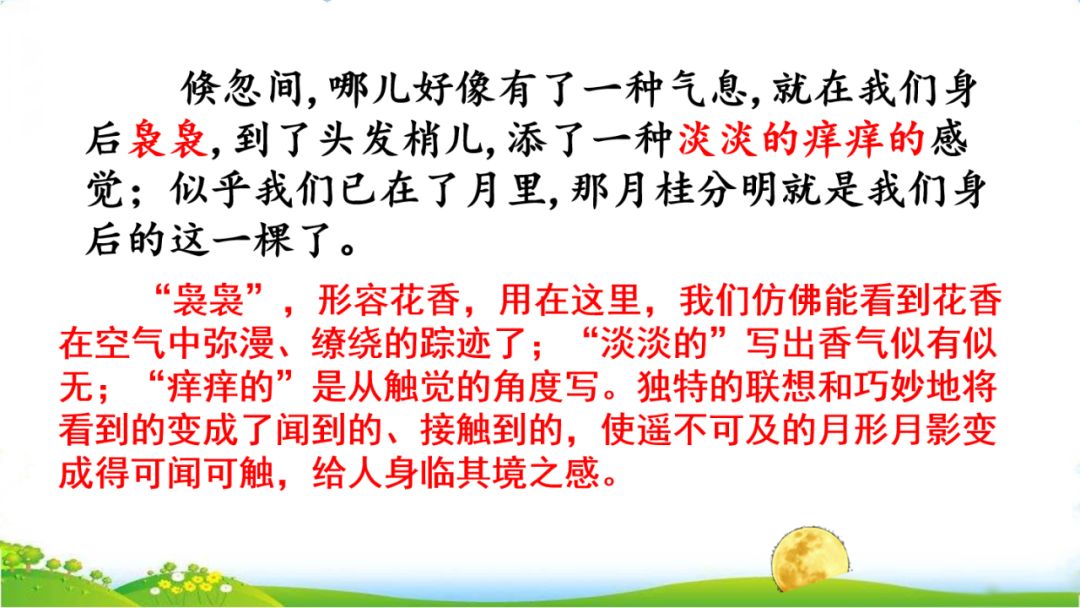 倏忽间，哪儿好像有了一种气息，就在我们身后袅袅，到了头发梢儿，添了一种淡淡的痒痒的感觉；似乎我们已在了月里，那月桂分明就是我们身后的这一棵了。

“袅袅”，形容花香，用在这里，我们仿佛能看到花香在空气中弥漫、缭绕的踪迹了；“淡淡的”写出香气似有似无；“痒痒的”是从触觉的角度写。独特的联想和巧妙地将看到的变成了闻到的、接触到的，使遥不可及的月形月影变成得可闻可触，给人身临其境之感。